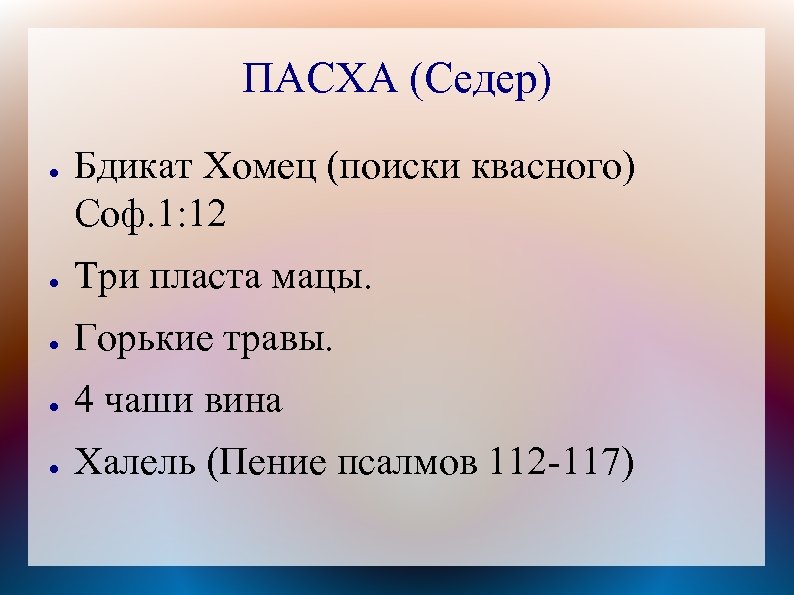 ПАСХА (Седер)

- Бдикат Хомец (поиски квасного) Соф.1:12
- Три пласта мацы.
- Горькие травы.
- 4 чаши вина
- Халель (Пение псалмов 112-117)